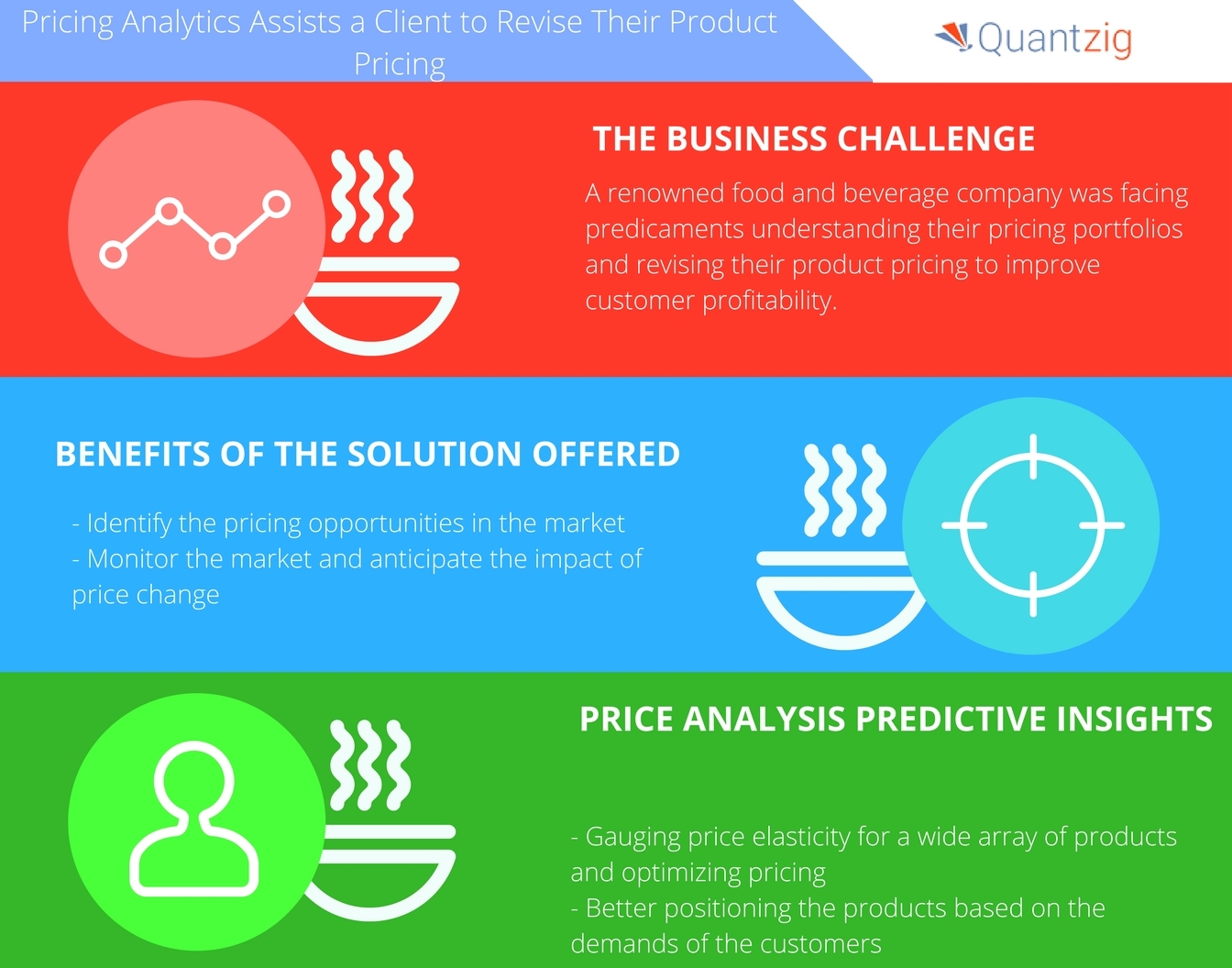 Pricing Analytics Assists a Client to Revise Their Product Pricing

Quantzig

THE BUSINESS CHALLENGE

A renowned food and beverage company was facing predicaments understanding their pricing portfolios and revising their product pricing to improve customer profitability.

BENEFITS OF THE SOLUTION OFFERED

- Identify the pricing opportunities in the market
- Monitor the market and anticipate the impact of price change

PRICE ANALYSIS PREDICTIVE INSIGHTS

- Gauging price elasticity for a wide array of products and optimizing pricing
- Better positioning the products based on the demands of the customers